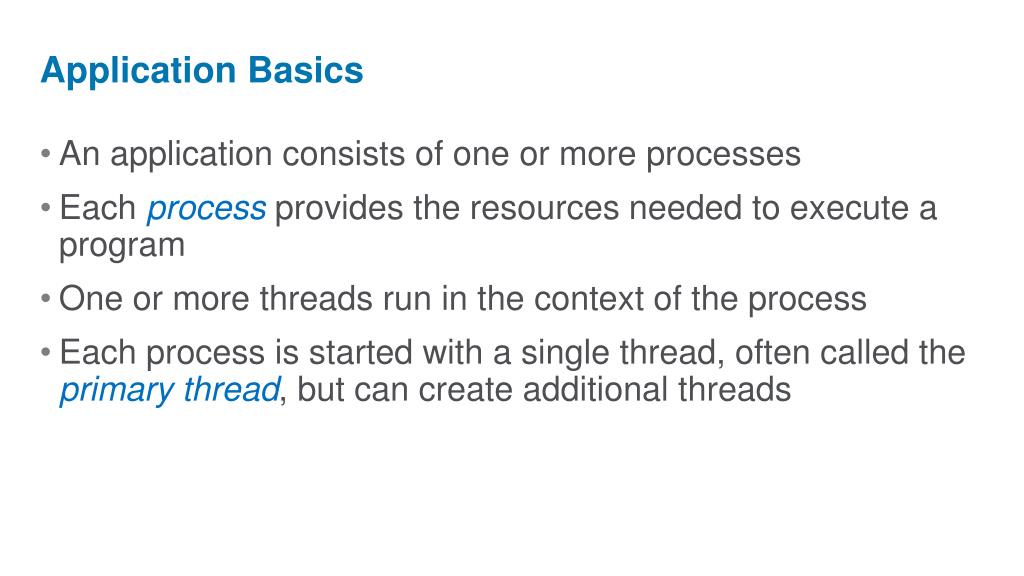 Application Basics

• An application consists of one or more processes
• Each process provides the resources needed to execute a program
• One or more threads run in the context of the process
• Each process is started with a single thread, often called the primary thread, but can create additional threads